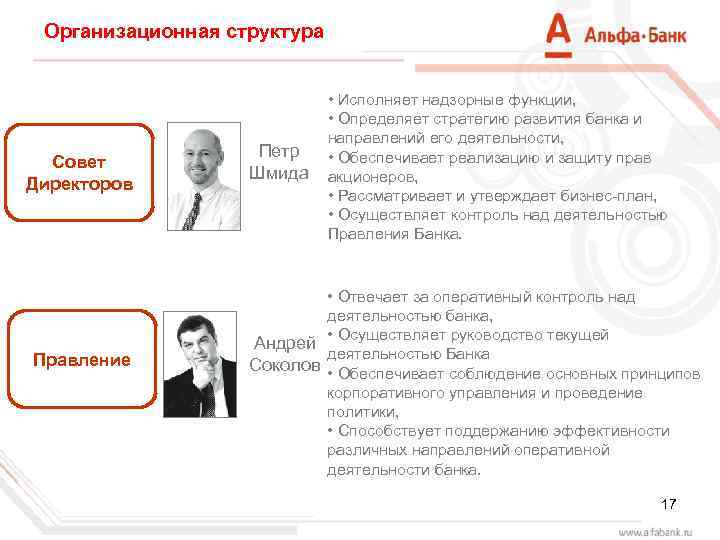 Организационная структура

А Альфа·Банк

Совет Директоров

Петр Шмида

• Исполняет надзорные функции,
• Определяет стратегию развития банка и направлений его деятельности,
• Обеспечивает реализацию и защиту прав акционеров,
• Рассматривает и утверждает бизнес-план,
• Осуществляет контроль над деятельностью Правления Банка.

Правление

Андрей Соколов

• Отвечает за оперативный контроль над деятельностью банка,
• Осуществляет руководство текущей деятельностью Банка
• Обеспечивает соблюдение основных принципов корпоративного управления и проведение политики,
• Способствует поддержанию эффективности различных направлений оперативной деятельности банка.

17

www.alfabank.ru